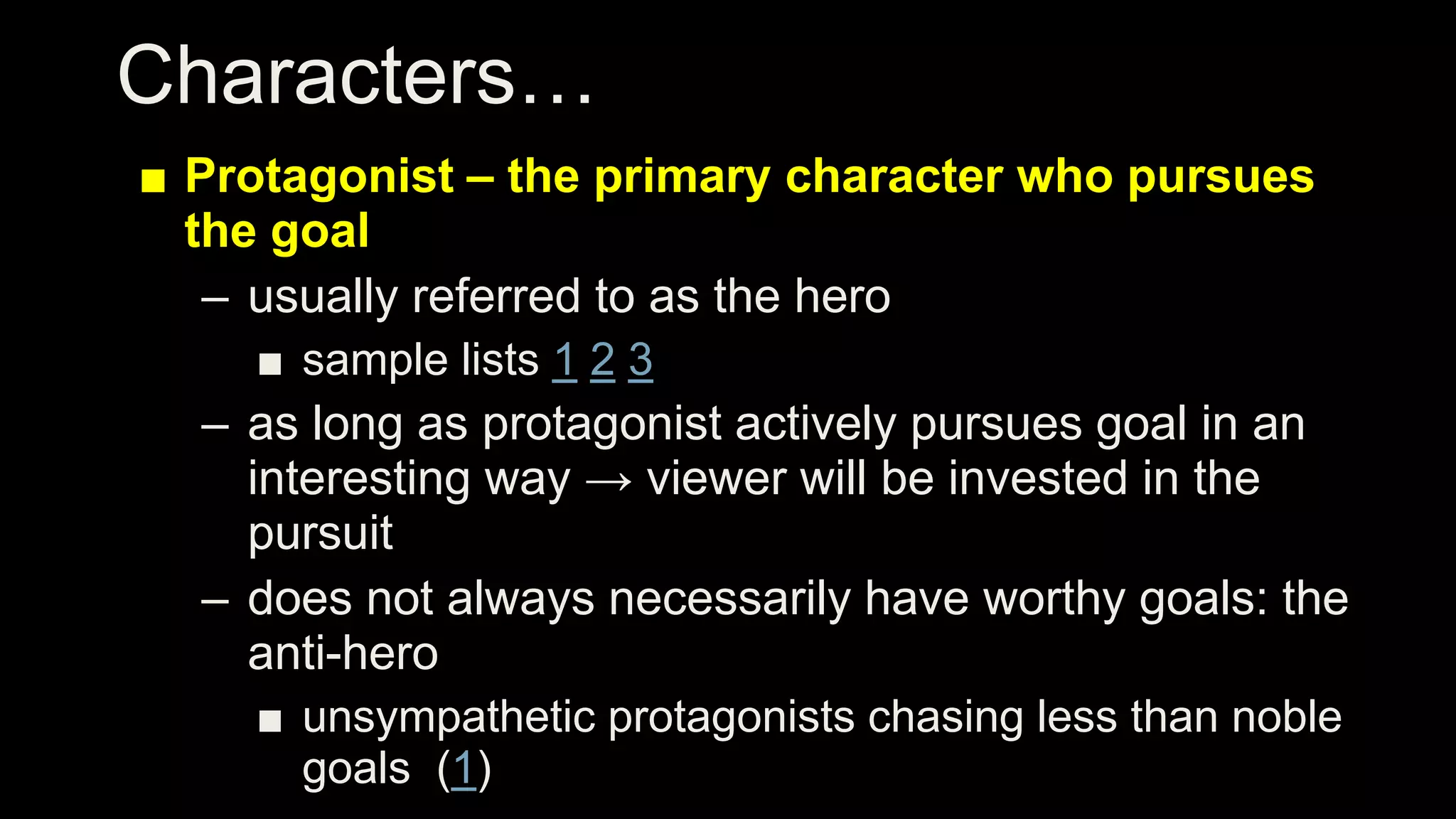 Characters…

■ Protagonist – the primary character who pursues the goal

– usually referred to as the hero

■ sample lists 1 2 3

– as long as protagonist actively pursues goal in an interesting way → viewer will be invested in the pursuit

– does not always necessarily have worthy goals: the anti-hero

■ unsympathetic protagonists chasing less than noble goals (1)